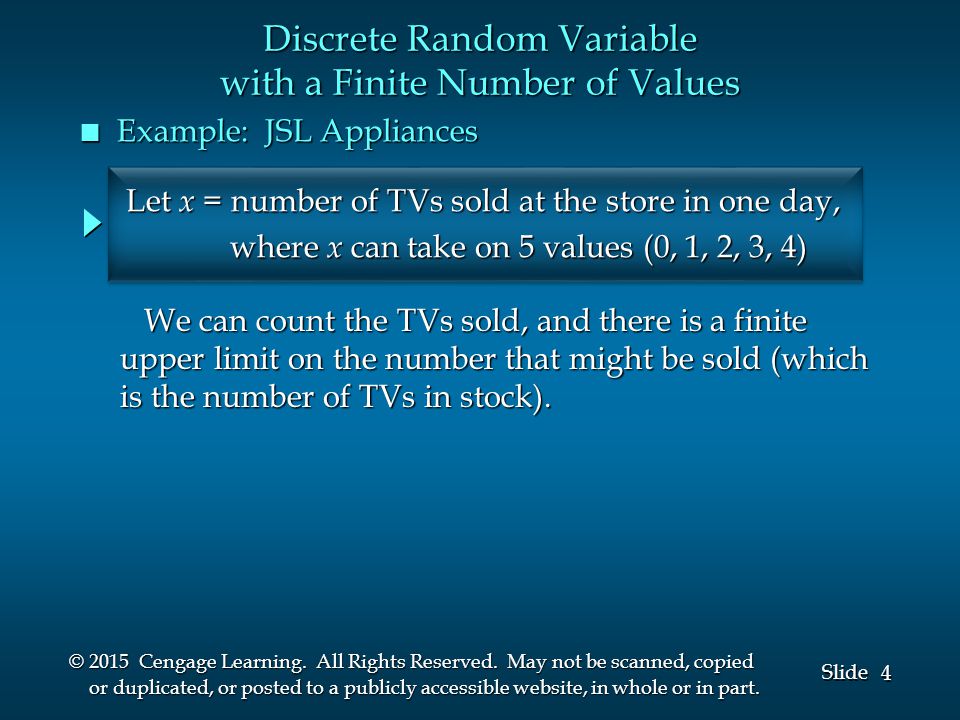 Discrete Random Variable with a Finite Number of Values

Example: JSL Appliances

Let $x$ = number of TVs sold at the store in one day, where $x$ can take on 5 values (0, 1, 2, 3, 4)

We can count the TVs sold, and there is a finite upper limit on the number that might be sold (which is the number of TVs in stock).

© 2015 Cengage Learning. All Rights Reserved. May not be scanned, copied or duplicated, or posted to a publicly accessible website, in whole or in part.

Slide 4